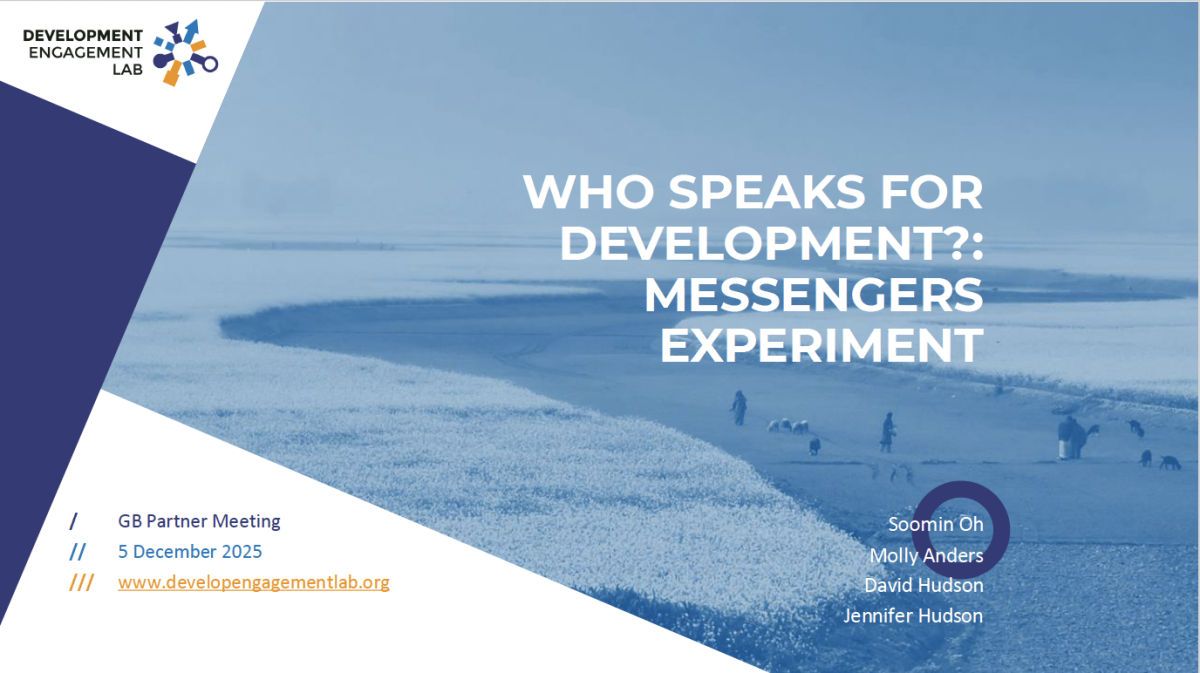 DEVELOPMENT ENGAGEMENT LAB

WHO SPEAKS FOR DEVELOPMENT?: MESSENGERS EXPERIMENT

/ GB Partner Meeting
// 5 December 2025
/// www.developengagementlab.org

Soomin Oh
Molly Anders
David Hudson
Jennifer Hudson